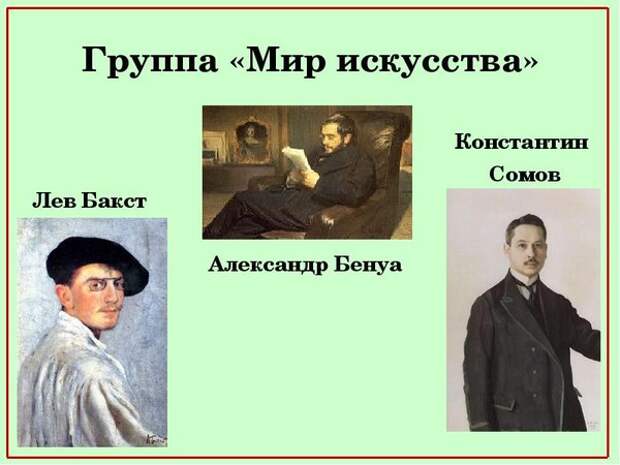 Группа «Мир искусства»

Лев Бакст

Александр Бенуа

Константин Сомов